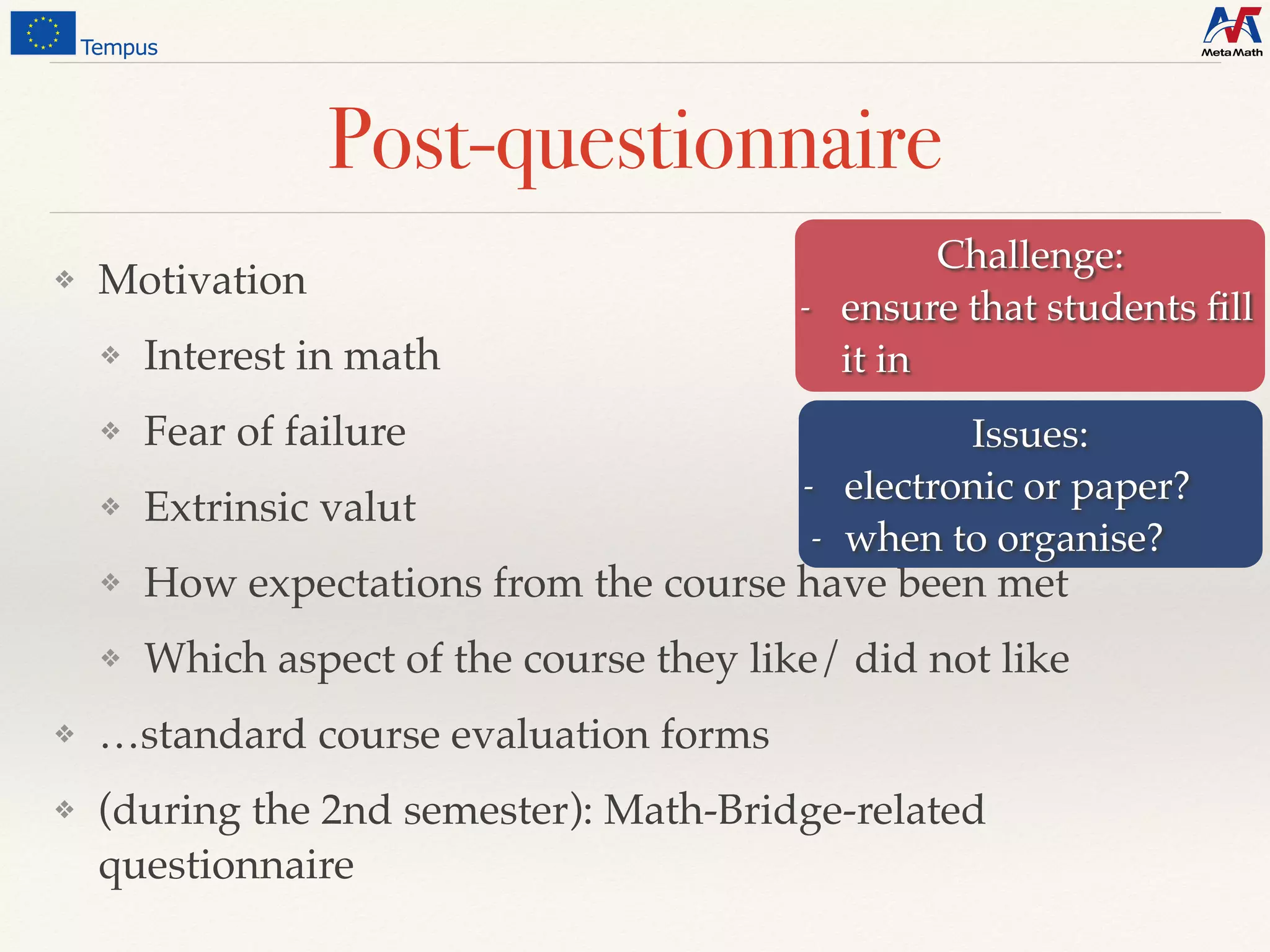 Tempus

MetaMath

Post-questionnaire

❖ Motivation

❖ Interest in math

❖ Fear of failure

❖ Extrinsic valut

❖ How expectations from the course have been met

❖ Which aspect of the course they like/ did not like

❖ …standard course evaluation forms

❖ (during the 2nd semester): Math-Bridge-related questionnaire

Challenge:
- ensure that students fill it in

Issues:
- electronic or paper?
- when to organise?